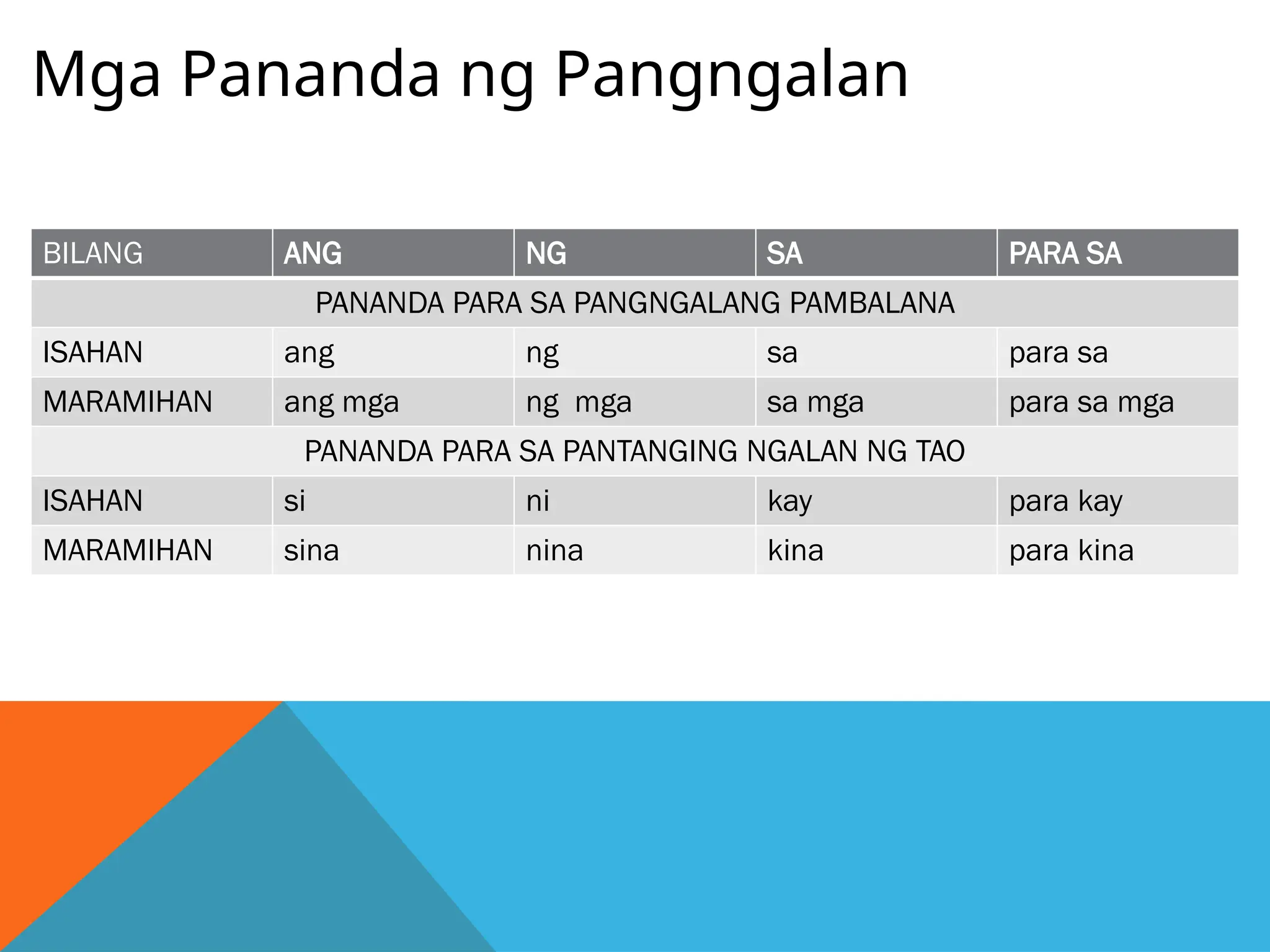 Mga Pananda ng Pangngalan

| BILANG | ANG | NG | SA | PARA SA |
|---|---|---|---|---|
| PANANDA PARA SA PANGNGALANG PAMBALANA | | | | |
| ISAHAN | ang | ng | sa | para sa |
| MARAMIHAN | ang mga | ng mga | sa mga | para sa mga |
| PANANDA PARA SA PANTANGING NGALAN NG TAO | | | | |
| ISAHAN | si | ni | kay | para kay |
| MARAMIHAN | sina | nina | kina | para kina |